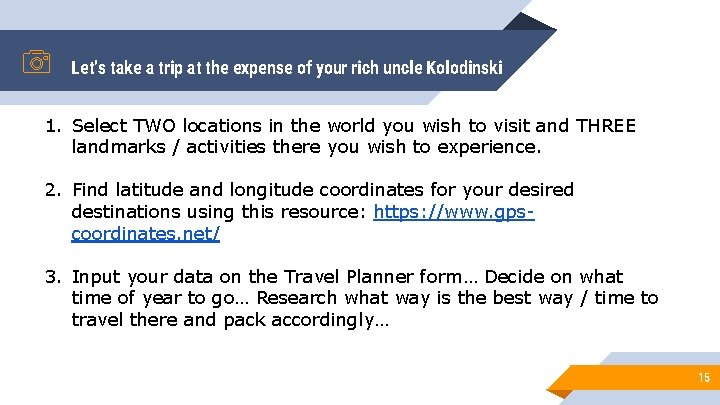 Let's take a trip at the expense of your rich uncle Kolodinski

1. Select TWO locations in the world you wish to visit and THREE landmarks / activities there you wish to experience.

2. Find latitude and longitude coordinates for your desired destinations using this resource: https://www.gps-coordinates.net/

3. Input your data on the Travel Planner form… Decide on what time of year to go… Research what way is the best way / time to travel there and pack accordingly…

15